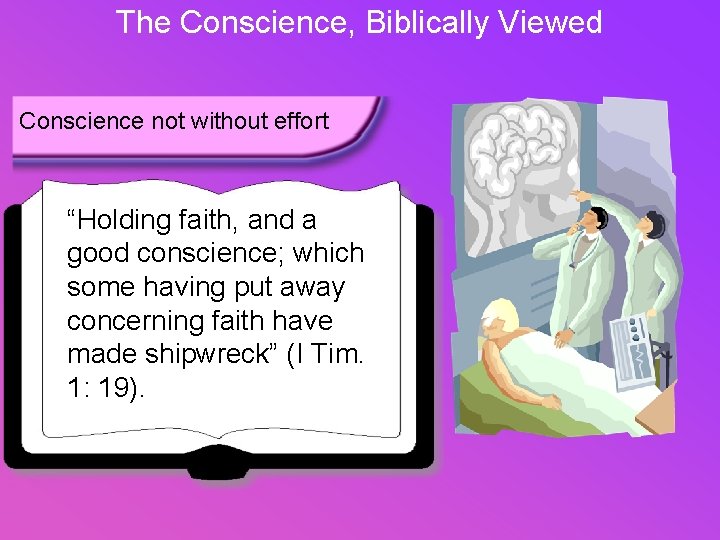 The Conscience, Biblically Viewed

Conscience not without effort

“Holding faith, and a good conscience; which some having put away concerning faith have made shipwreck” (I Tim. 1: 19).